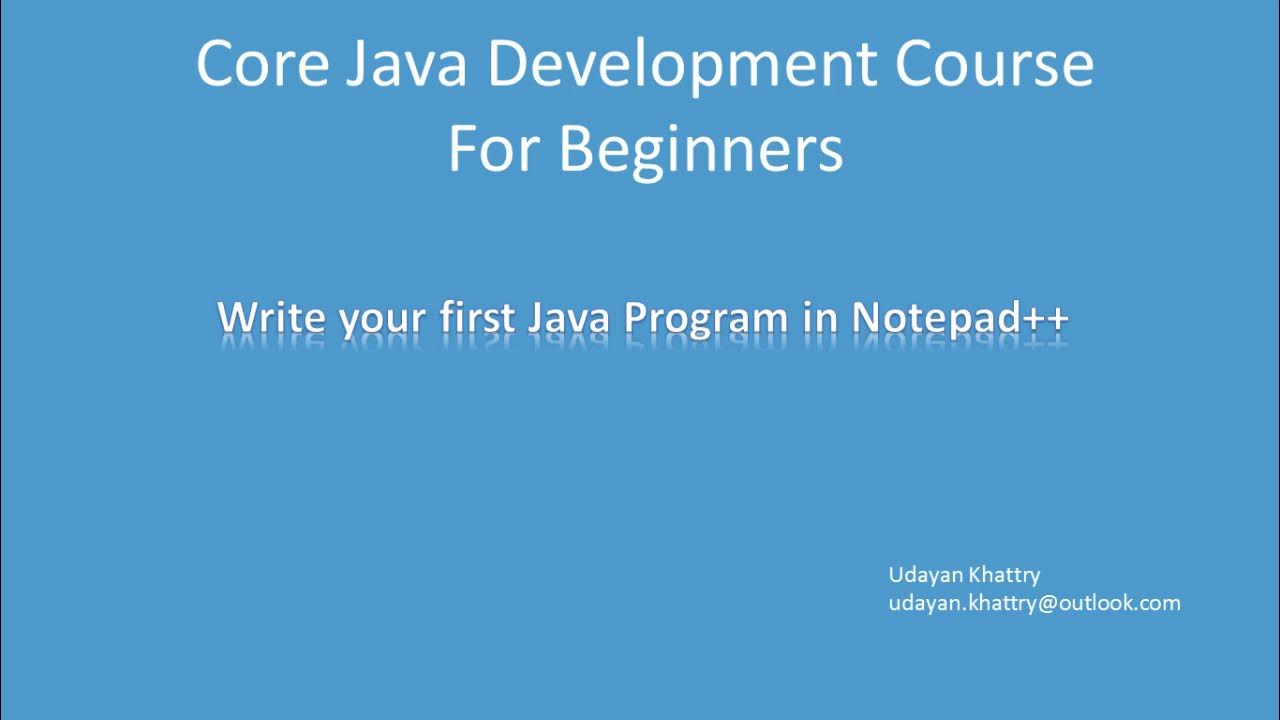 Core Java Development Course
For Beginners

Write your first Java Program in Notepad++

Udayan Khattry
udayan.khattry@outlook.com